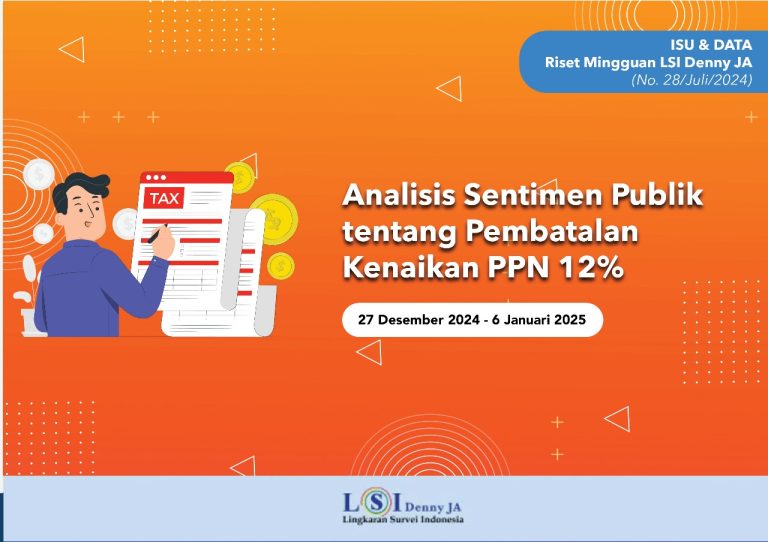 ISU & DATA
Riset Mingguan LSI Denny JA
(No. 28/Juli/2024)

TAX

Analisis Sentimen Publik tentang Pembatalan Kenaikan PPN 12%

27 Desember 2024 - 6 Januari 2025

LSI Denny JA
Lingkaran Survei Indonesia